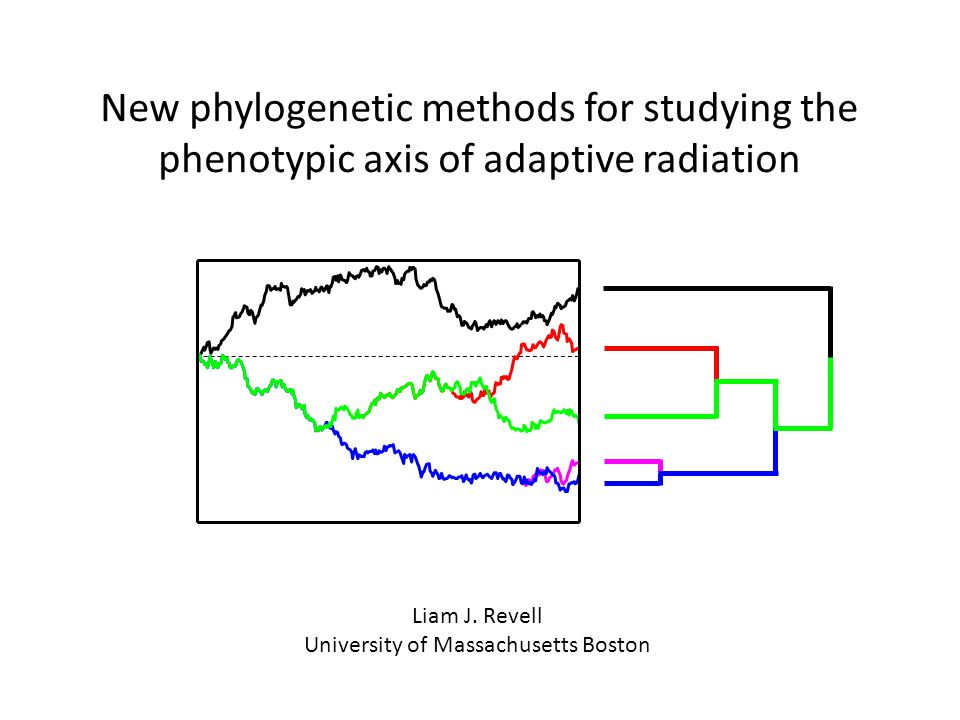 New phylogenetic methods for studying the phenotypic axis of adaptive radiation

Liam J. Revell
University of Massachusetts Boston